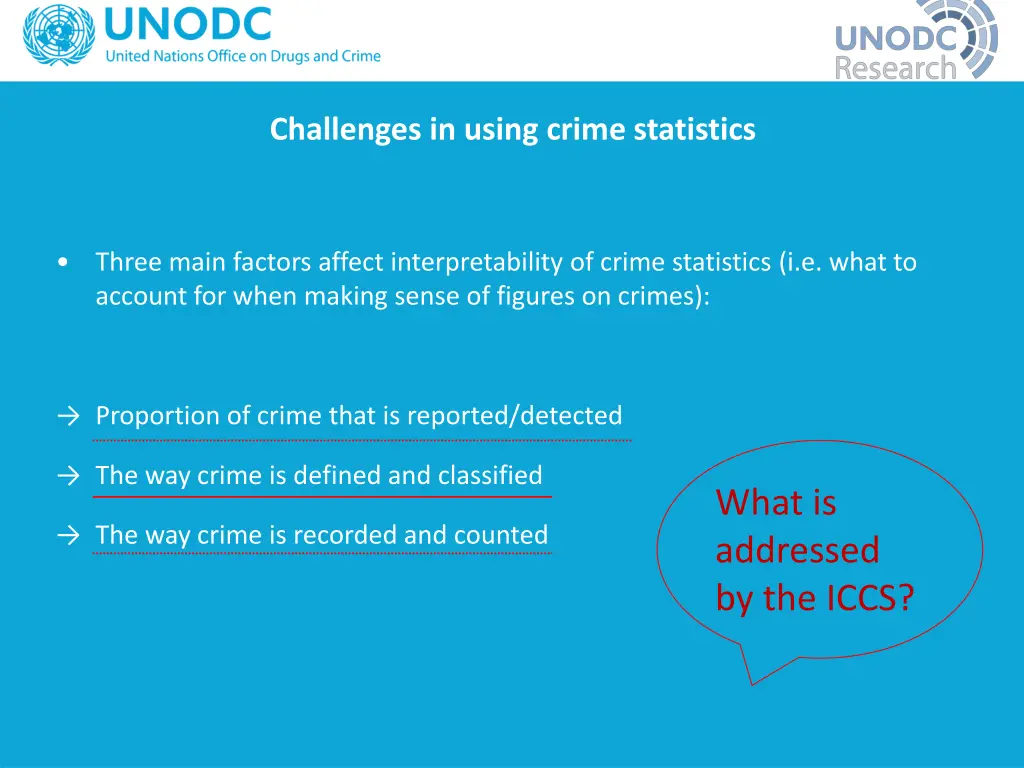 UNODC
United Nations Office on Drugs and Crime

UNODC
Research

Challenges in using crime statistics

• Three main factors affect interpretability of crime statistics (i.e. what to account for when making sense of figures on crimes):

→ Proportion of crime that is reported/detected

→ The way crime is defined and classified

→ The way crime is recorded and counted

What is addressed by the ICCS?